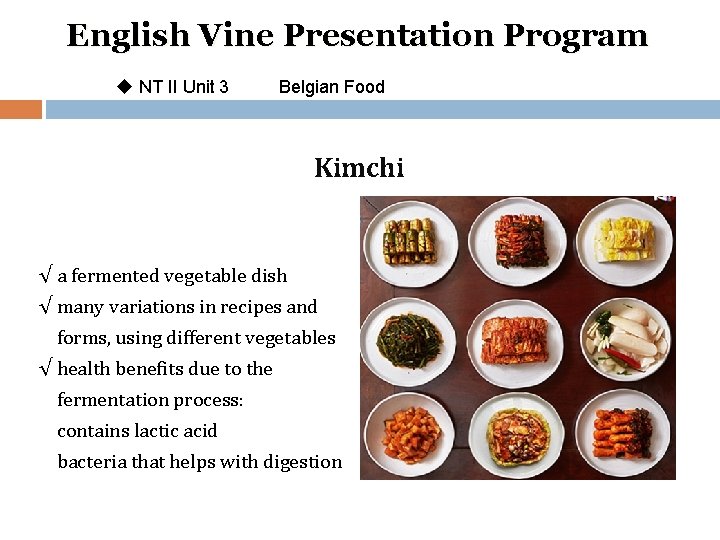 English Vine Presentation Program

◆ NT II Unit 3 Belgian Food

Kimchi

√ a fermented vegetable dish
√ many variations in recipes and forms, using different vegetables
√ health benefits due to the fermentation process:
contains lactic acid
bacteria that helps with digestion